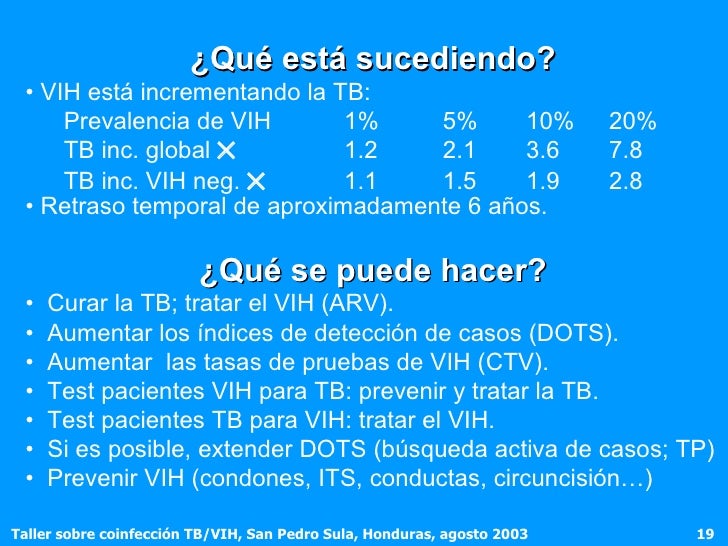 ¿Qué está sucediendo?

• VIH está incrementando la TB:

| Prevalencia de VIH | 1% | 5% | 10% | 20% |
|---|---|---|---|---|
| TB inc. global ✕ | 1.2 | 2.1 | 3.6 | 7.8 |
| TB inc. VIH neg. ✕ | 1.1 | 1.5 | 1.9 | 2.8 |

• Retraso temporal de aproximadamente 6 años.

¿Qué se puede hacer?

• Curar la TB; tratar el VIH (ARV).
• Aumentar los índices de detección de casos (DOTS).
• Aumentar las tasas de pruebas de VIH (CTV).
• Test pacientes VIH para TB: prevenir y tratar la TB.
• Test pacientes TB para VIH: tratar el VIH.
• Si es posible, extender DOTS (búsqueda activa de casos; TP)
• Prevenir VIH (condones, ITS, conductas, circuncisión…)

Taller sobre coinfección TB/VIH, San Pedro Sula, Honduras, agosto 2003 19